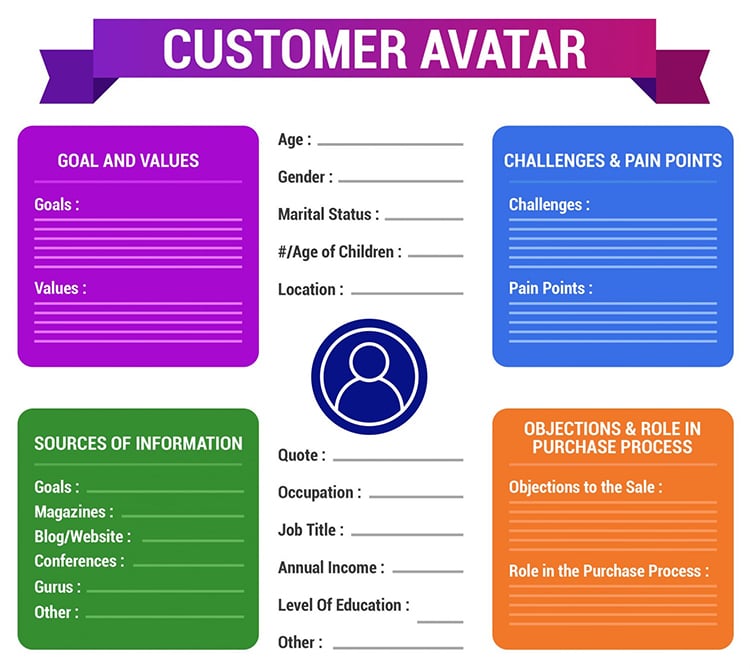 CUSTOMER AVATAR

GOAL AND VALUES

Goals :

Values :

Age :

Gender :

Marital Status :

#/Age of Children :

Location :

CHALLENGES & PAIN POINTS

Challenges :

Pain Points :

SOURCES OF INFORMATION

Goals :

Magazines :

Blog/Website :

Conferences :

Gurus :

Other :

Quote :

Occupation :

Job Title :

Annual Income :

Level Of Education :

Other :

OBJECTIONS & ROLE IN PURCHASE PROCESS

Objections to the Sale :

Role in the Purchase Process :